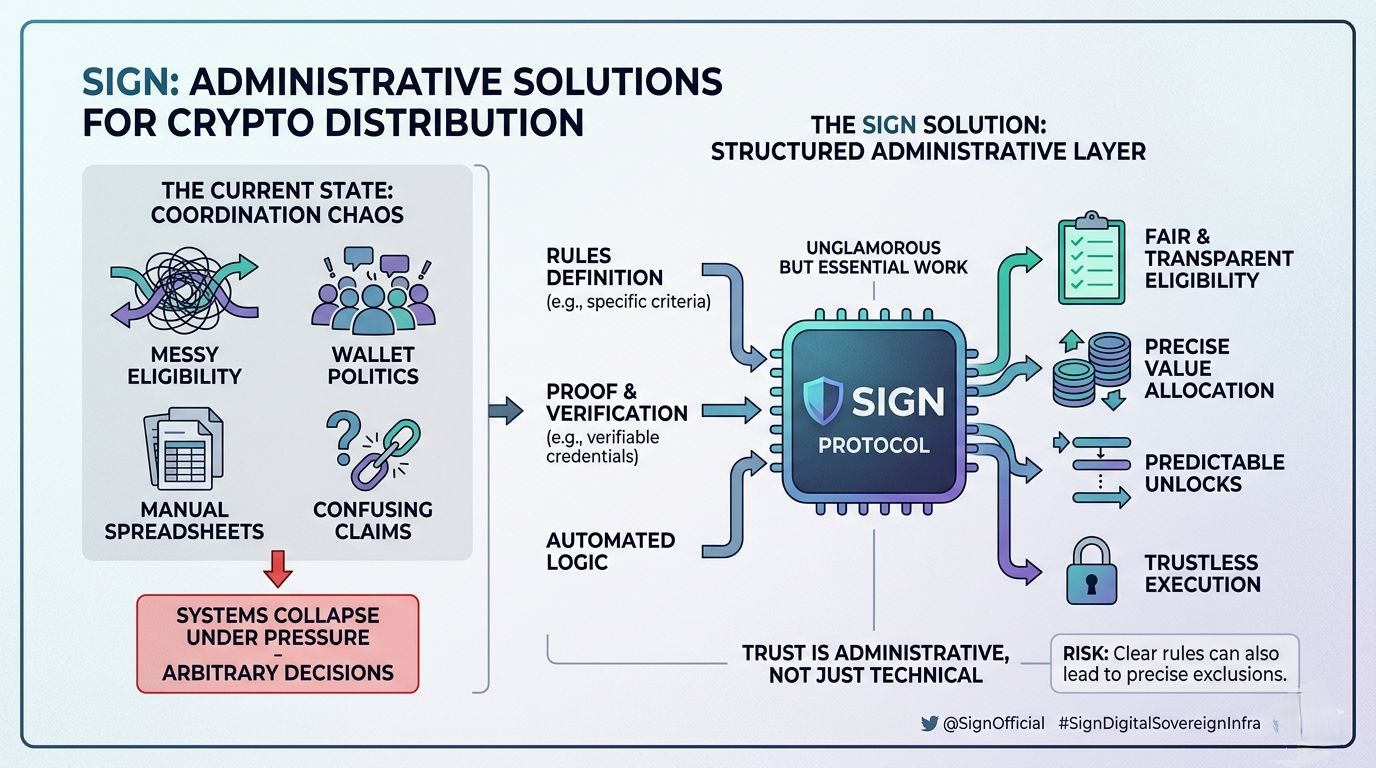 SIGN: ADMINISTRATIVE SOLUTIONS FOR CRYPTO DISTRIBUTION

THE CURRENT STATE: COORDINATION CHAOS

MESSY ELIGIBILITY

WALLET POLITICS

MANUAL SPREADSHEETS

CONFUSING CLAIMS

SYSTEMS COLLAPSE UNDER PRESSURE
–
ARBITRARY DECISIONS

THE SIGN SOLUTION: STRUCTURED ADMINISTRATIVE LAYER

RULES DEFINITION
(e.g., specific criteria)

PROOF & VERIFICATION
(e.g., verifiable credentials)

AUTOMATED LOGIC

UNGLAMOROUS BUT ESSENTIAL WORK

SIGN
PROTOCOL

FAIR & TRANSPARENT ELIGIBILITY

PRECISE VALUE ALLOCATION

PREDICTABLE UNLOCKS

TRUSTLESS EXECUTION

TRUST IS ADMINISTRATIVE, NOT JUST TECHNICAL

RISK: Clear rules can also lead to precise exclusions.

@SignOfficial #SignDigitalSovereignInfra